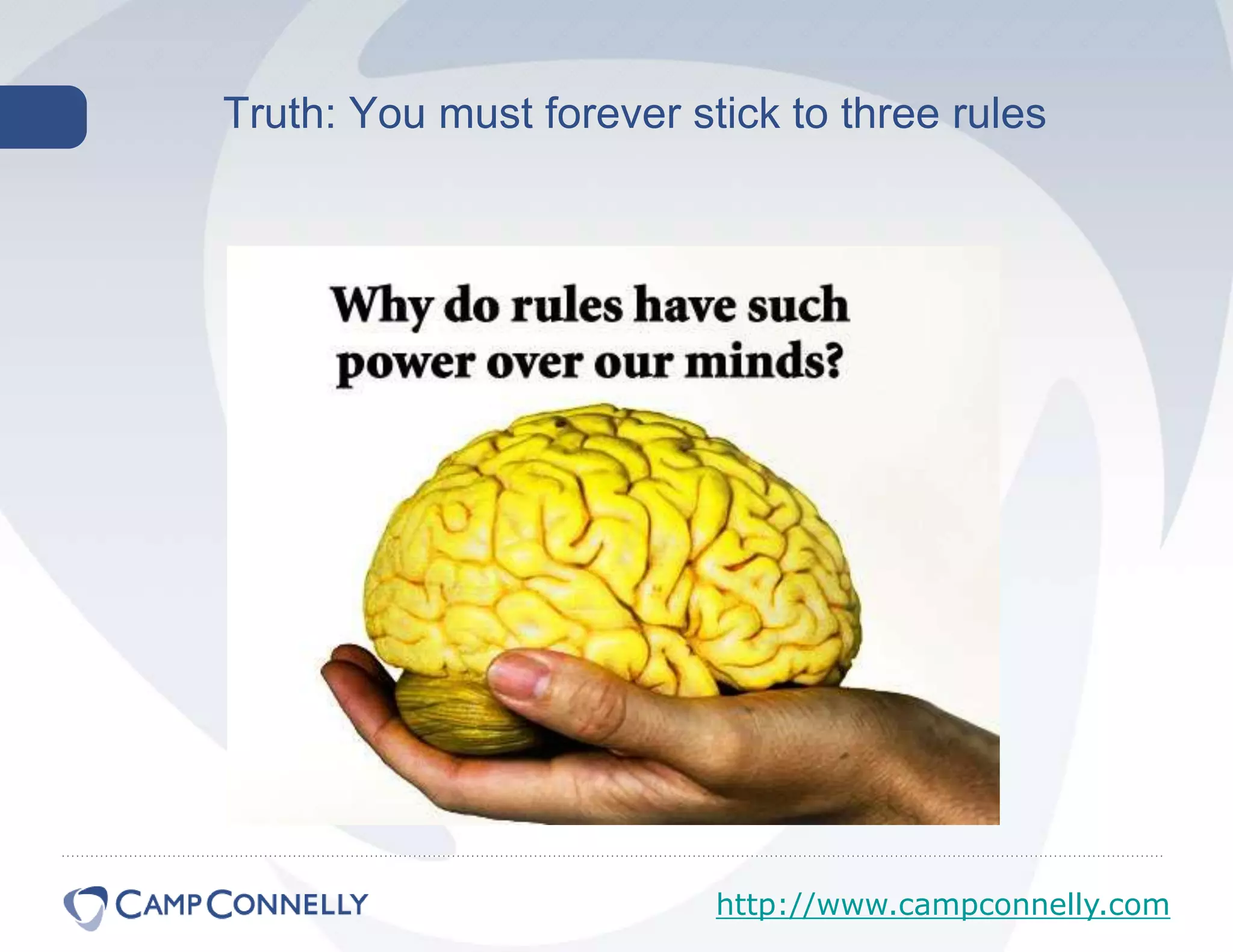 Truth: You must forever stick to three rules

Why do rules have such power over our minds?

CAMP CONNELLY

http://www.campconnelly.com